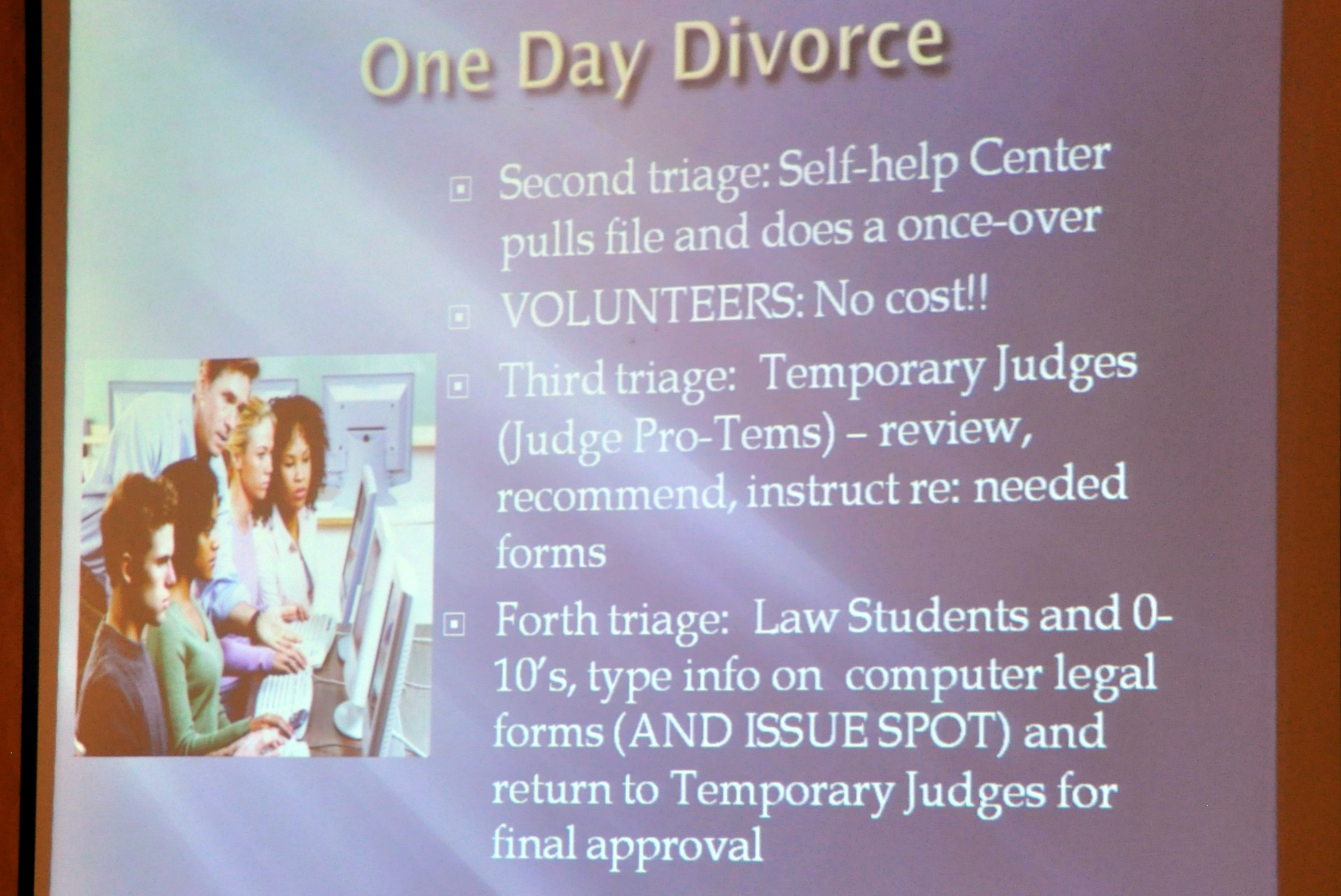 One Day Divorce

Second triage: Self-help Center pulls file and does a once-over

VOLUNTEERS: No cost!!

Third triage: Temporary Judges (Judge Pro-Tems) – review, recommend, instruct re: needed forms

Forth triage: Law Students and 0-10's, type info on computer legal forms (AND ISSUE SPOT) and return to Temporary Judges for final approval